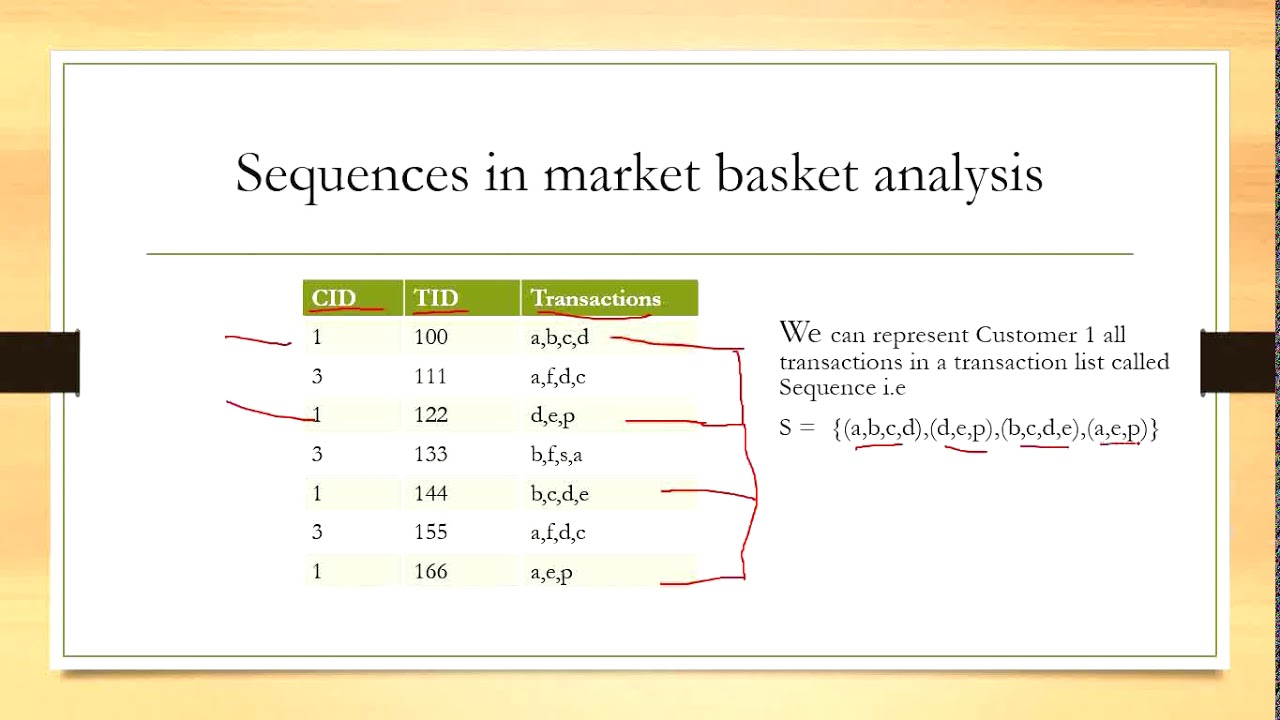 Sequences in market basket analysis

| CID | TID | Transactions |
|---|---|---|
| 1 | 100 | a,b,c,d |
| 3 | 111 | a,f,d,c |
| 1 | 122 | d,e,p |
| 3 | 133 | b,f,s,a |
| 1 | 144 | b,c,d,e |
| 3 | 155 | a,f,d,c |
| 1 | 166 | a,e,p |

We can represent Customer 1 all transactions in a transaction list called Sequence i.e

S = {(a,b,c,d),(d,e,p),(b,c,d,e),(a,e,p)}